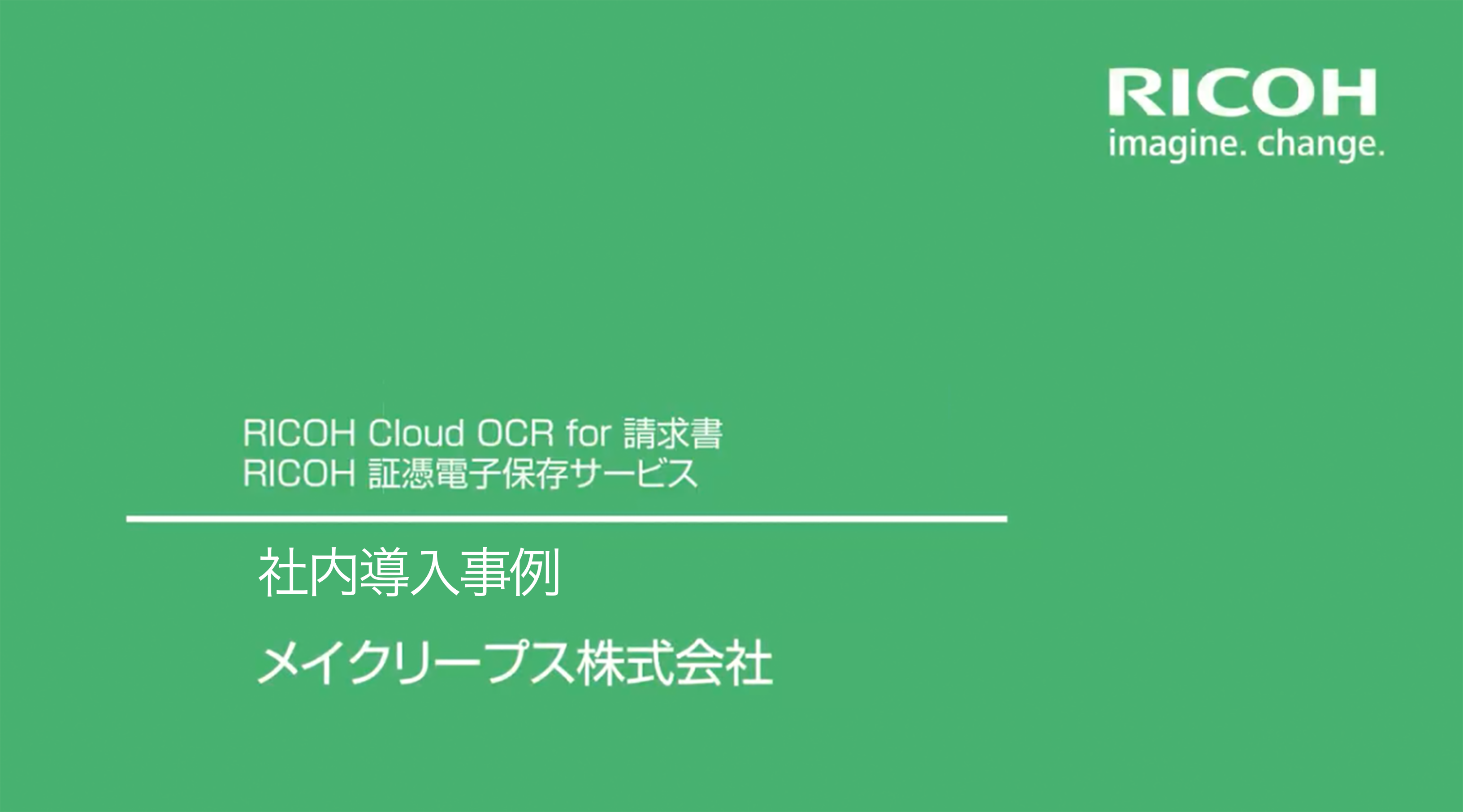 RICOH
imagine. change.

RICOH Cloud OCR for 請求書
RICOH 証憑電子保存サービス

社内導入事例

メイクリープス株式会社